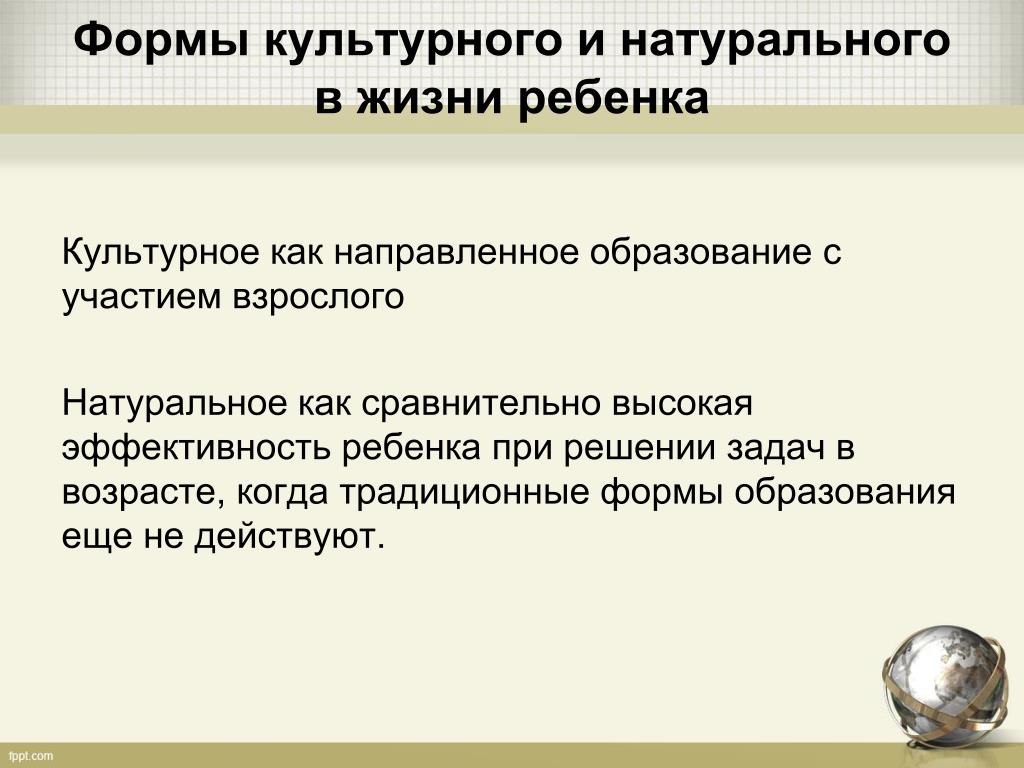 Формы культурного и натурального в жизни ребенка

Культурное как направленное образование с участием взрослого

Натуральное как сравнительно высокая эффективность ребенка при решении задач в возрасте, когда традиционные формы образования еще не действуют.

fppt.com